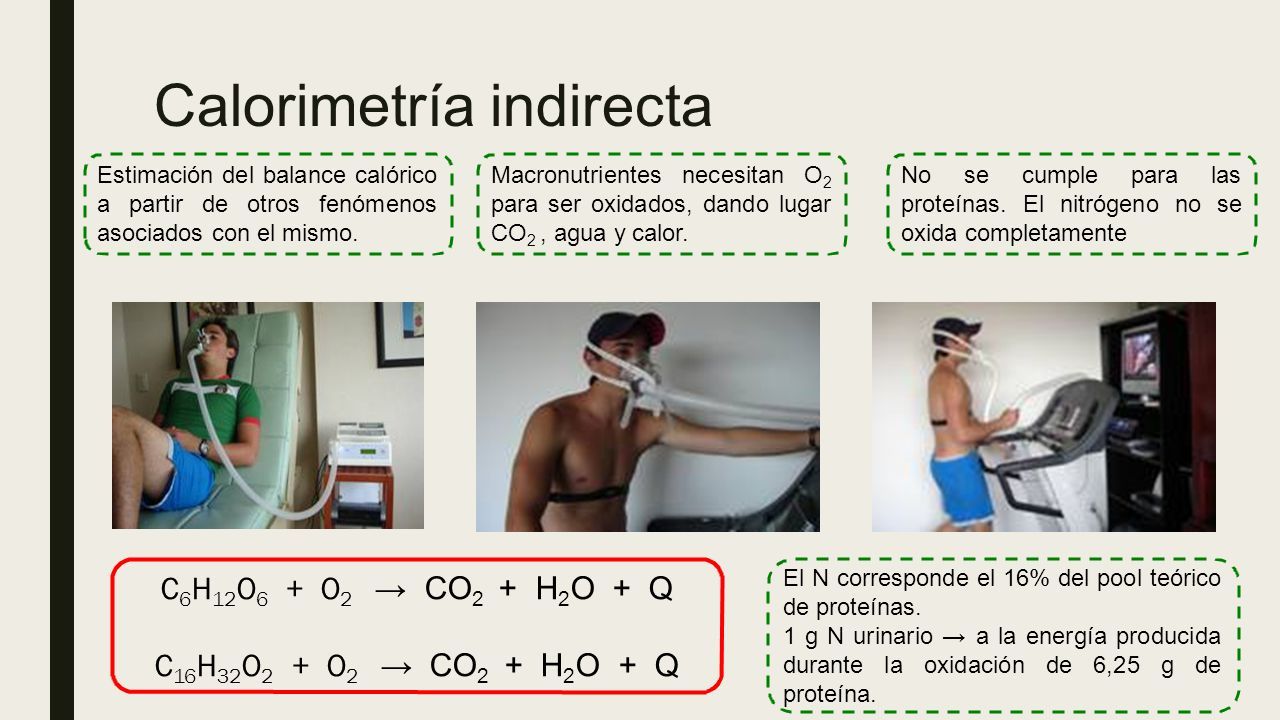 Calorimetría indirecta

Estimación del balance calórico a partir de otros fenómenos asociados con el mismo.

Macronutrientes necesitan $O_2$ para ser oxidados, dando lugar $CO_2$ , agua y calor.

No se cumple para las proteínas. El nitrógeno no se oxida completamente

$C_6H_{12}O_6 + O_2 \rightarrow CO_2 + H_2O + Q$

$C_{16}H_{32}O_2 + O_2 \rightarrow CO_2 + H_2O + Q$

El N corresponde el 16% del pool teórico de proteínas.
1 g N urinario → a la energía producida durante la oxidación de 6,25 g de proteína.